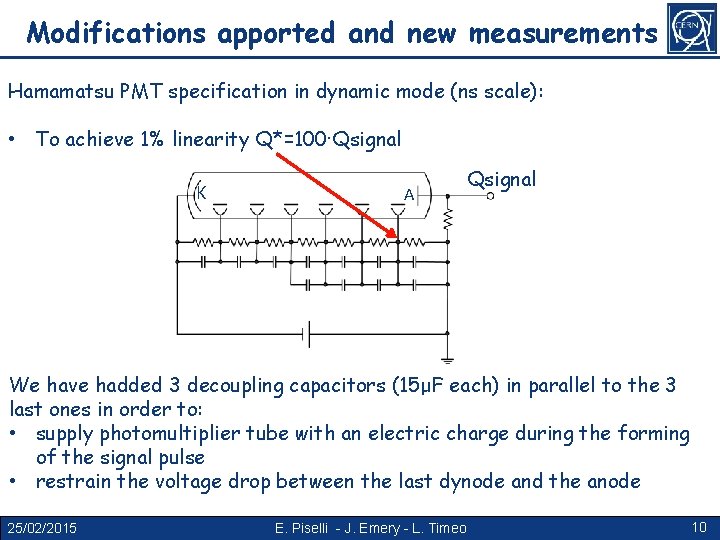 Modifications apported and new measurements

CERN

Hamamatsu PMT specification in dynamic mode (ns scale):

• To achieve 1% linearity Q*=100·Qsignal

K

A

Qsignal

We have hadded 3 decoupling capacitors (15μF each) in parallel to the 3 last ones in order to:
• supply photomultiplier tube with an electric charge during the forming of the signal pulse
• restrain the voltage drop between the last dynode and the anode

25/02/2015

E. Piselli - J. Emery - L. Timeo

10